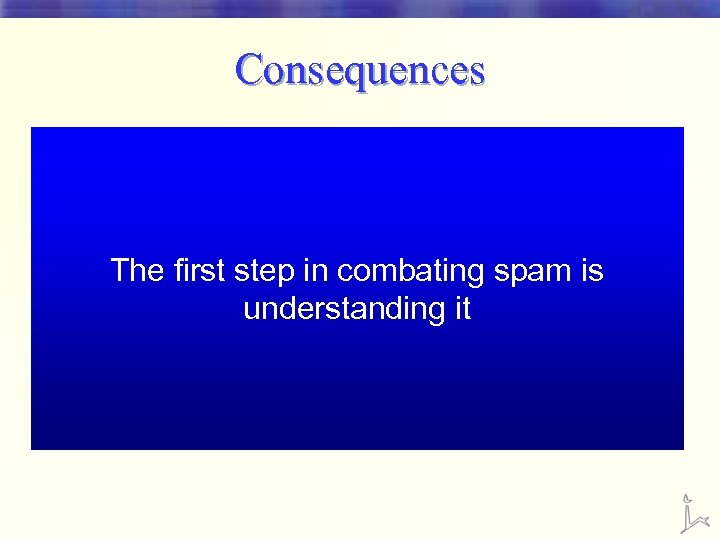 Consequences

The first step in combating spam is understanding it